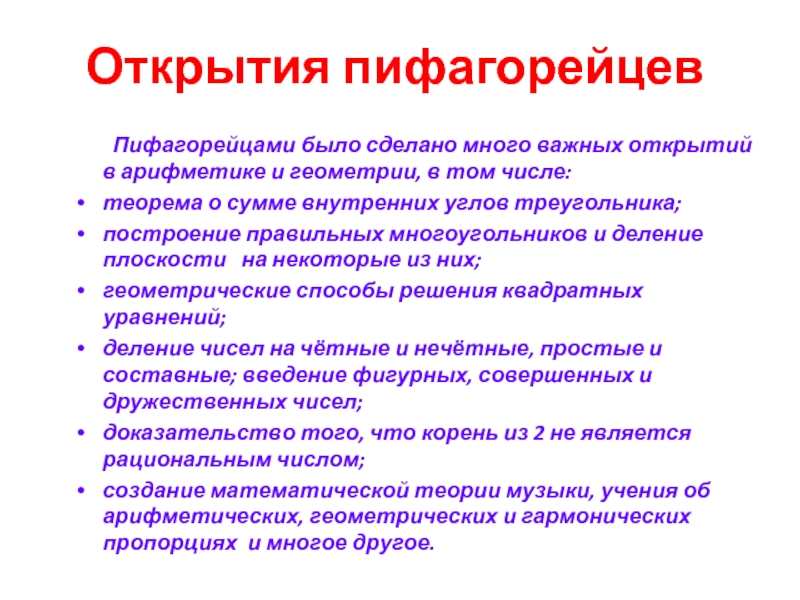 Открытия пифагорейцев

Пифагорейцами было сделано много важных открытий в арифметике и геометрии, в том числе:

• теорема о сумме внутренних углов треугольника;
• построение правильных многоугольников и деление плоскости на некоторые из них;
• геометрические способы решения квадратных уравнений;
• деление чисел на чётные и нечётные, простые и составные; введение фигурных, совершенных и дружественных чисел;
• доказательство того, что корень из 2 не является рациональным числом;
• создание математической теории музыки, учения об арифметических, геометрических и гармонических пропорциях и многое другое.